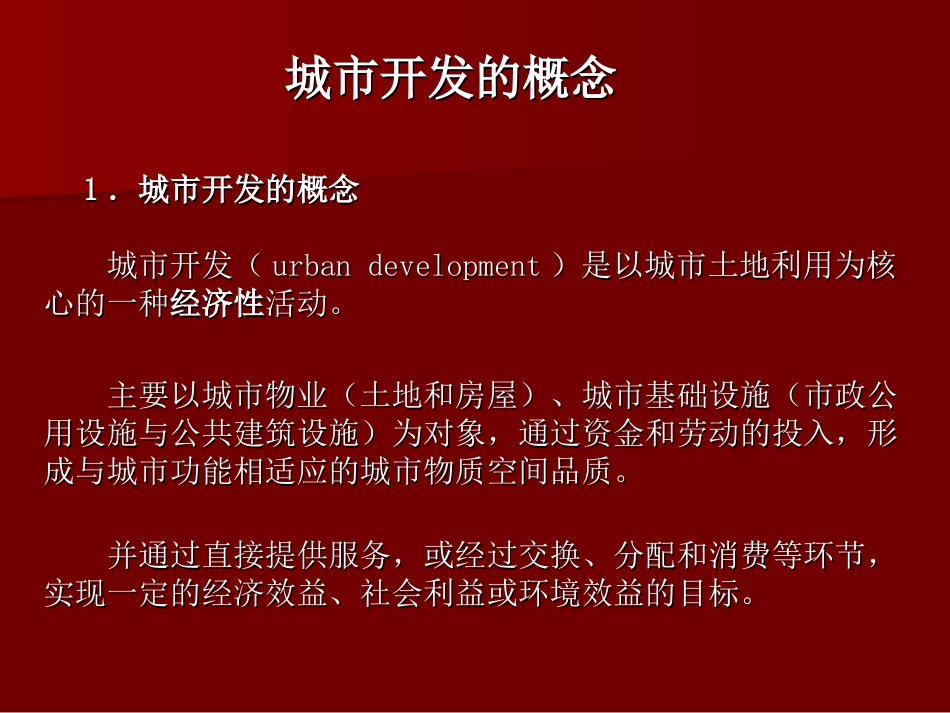 城市开发的概念

1．城市开发的概念

城市开发（ urban development ）是以城市土地利用为核心的一种经济性活动。

主要以城市物业（土地和房屋）、城市基础设施（市政公用设施与公共建筑设施）为对象，通过资金和劳动的投入，形成与城市功能相适应的城市物质空间品质。

并通过直接提供服务，或经过交换、分配和消费等环节，实现一定的经济效益、社会利益或环境效益的目标。